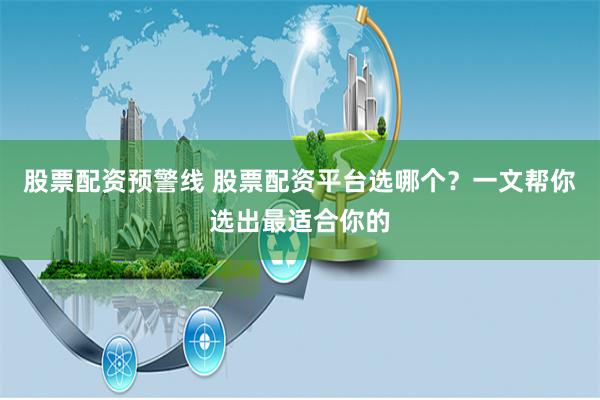 股票配资预警线 股票配资平台选哪个？一文帮你选出最适合你的